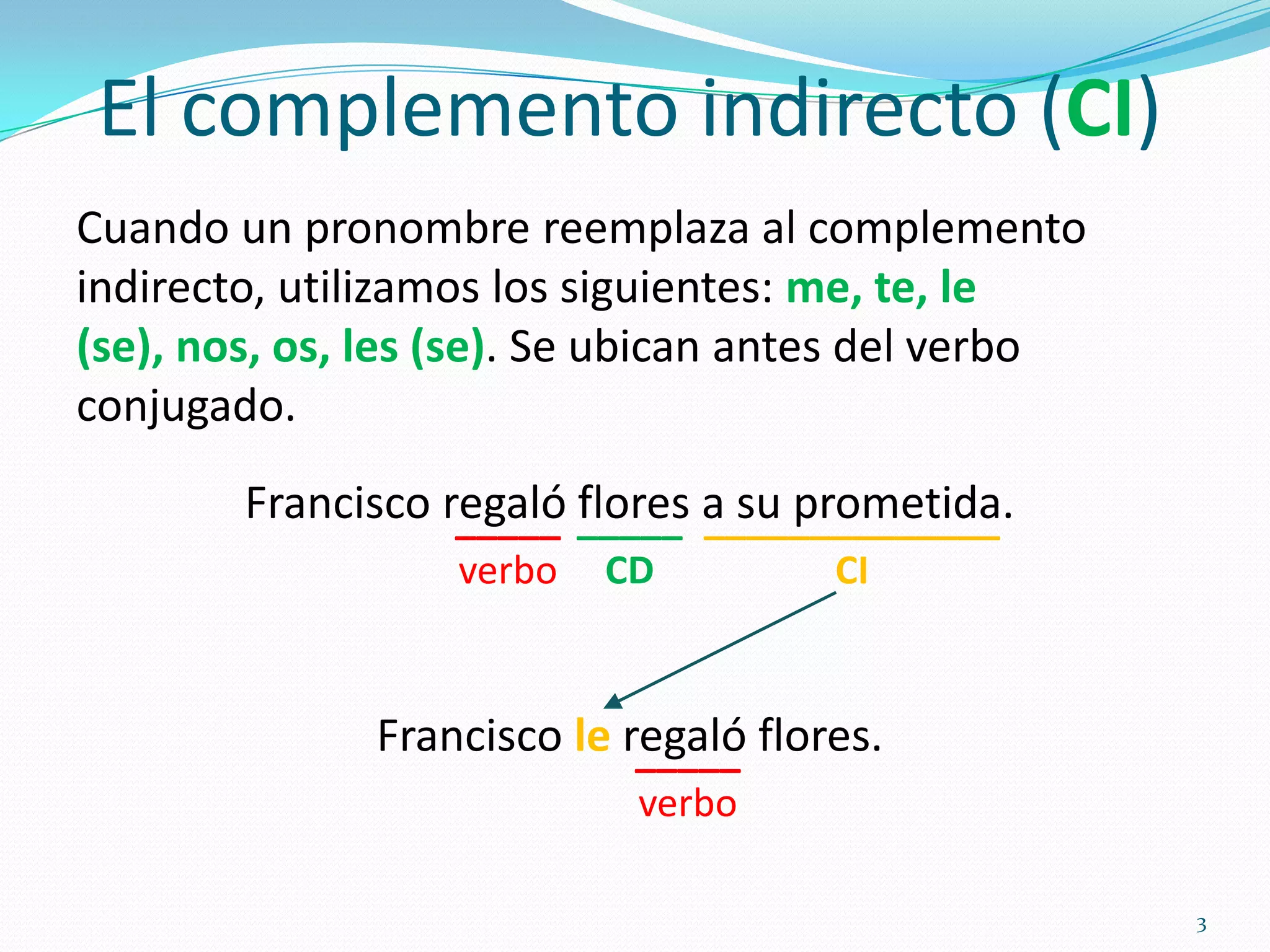 El complemento indirecto (CI)

Cuando un pronombre reemplaza al complemento indirecto, utilizamos los siguientes: me, te, le (se), nos, os, les (se). Se ubican antes del verbo conjugado.

Francisco regaló flores a su prometida.

verbo CD CI

Francisco le regaló flores.

verbo

3